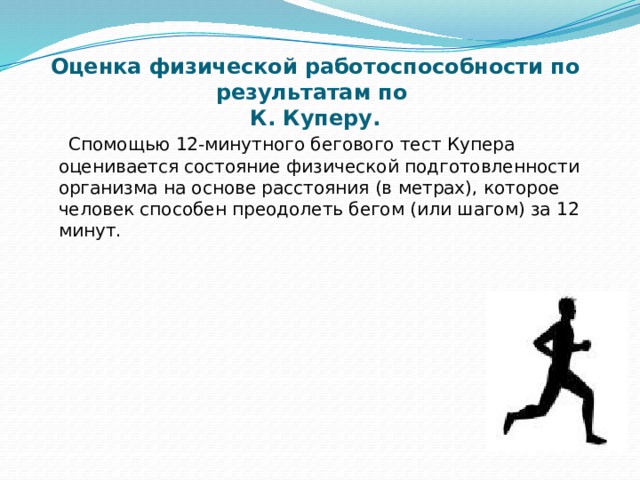 Оценка физической работоспособности по результатам по
К. Куперу.

Спомощью 12-минутного бегового тест Купера оценивается состояние физической подготовленности организма на основе расстояния (в метрах), которое человек способен преодолеть бегом (или шагом) за 12 минут.